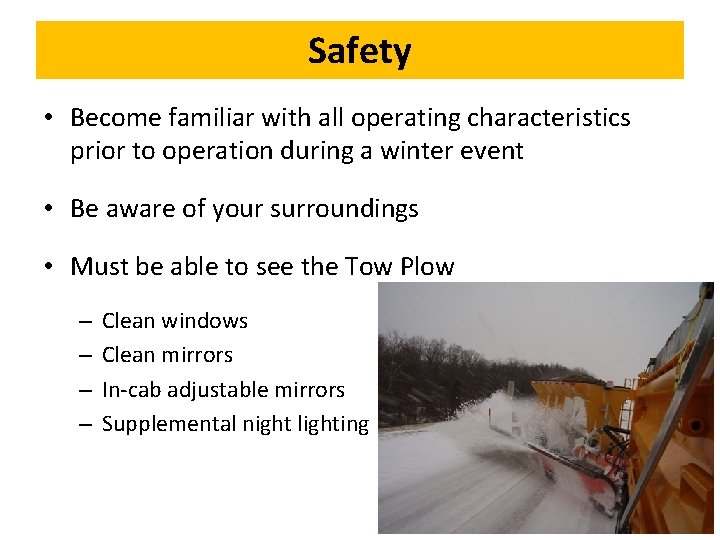 Safety

• Become familiar with all operating characteristics prior to operation during a winter event

• Be aware of your surroundings

• Must be able to see the Tow Plow

– Clean windows
– Clean mirrors
– In-cab adjustable mirrors
– Supplemental night lighting